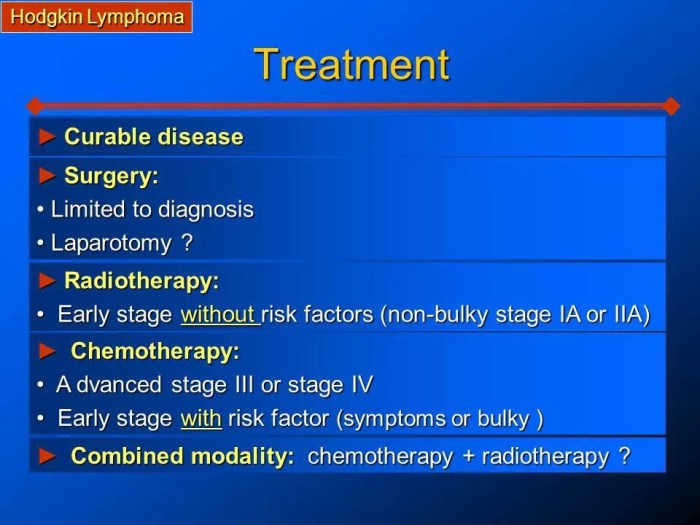 Hodgkin Lymphoma

Treatment

► Curable disease

► Surgery:
• Limited to diagnosis
• Laparotomy ?

► Radiotherapy:
• Early stage without risk factors (non-bulky stage IA or IIA)

► Chemotherapy:
• A dvanced stage III or stage IV
• Early stage with risk factor (symptoms or bulky )

► Combined modality: chemotherapy + radiotherapy ?